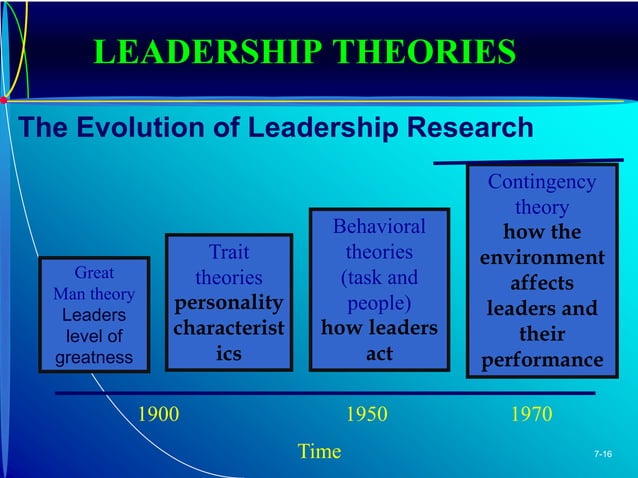 LEADERSHIP THEORIES

The Evolution of Leadership Research

Great Man theory
Leaders level of greatness

Trait theories
personality characteristics

Behavioral theories (task and people)
how leaders act

Contingency theory
how the environment affects leaders and their performance

1900

1950

1970

Time

7-16